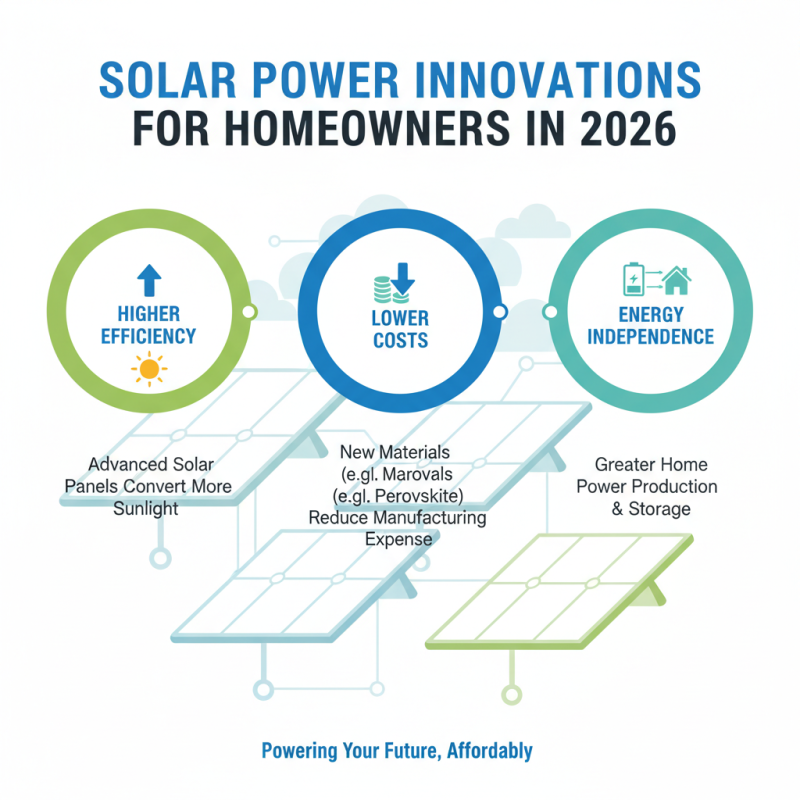 SOLAR POWER INNOVATIONS
FOR HOMEOWNERS IN 2026

HIGHER EFFICIENCY

LOWER COSTS

ENERGY INDEPENDENCE

Advanced Solar Panels Convert More Sunlight

New Materials (e.gl. Marovals (e.gl. Perovskite) Reduce Manufacturing Expense

Greater Home Power Production & Storage

Powering Your Future, Affordably